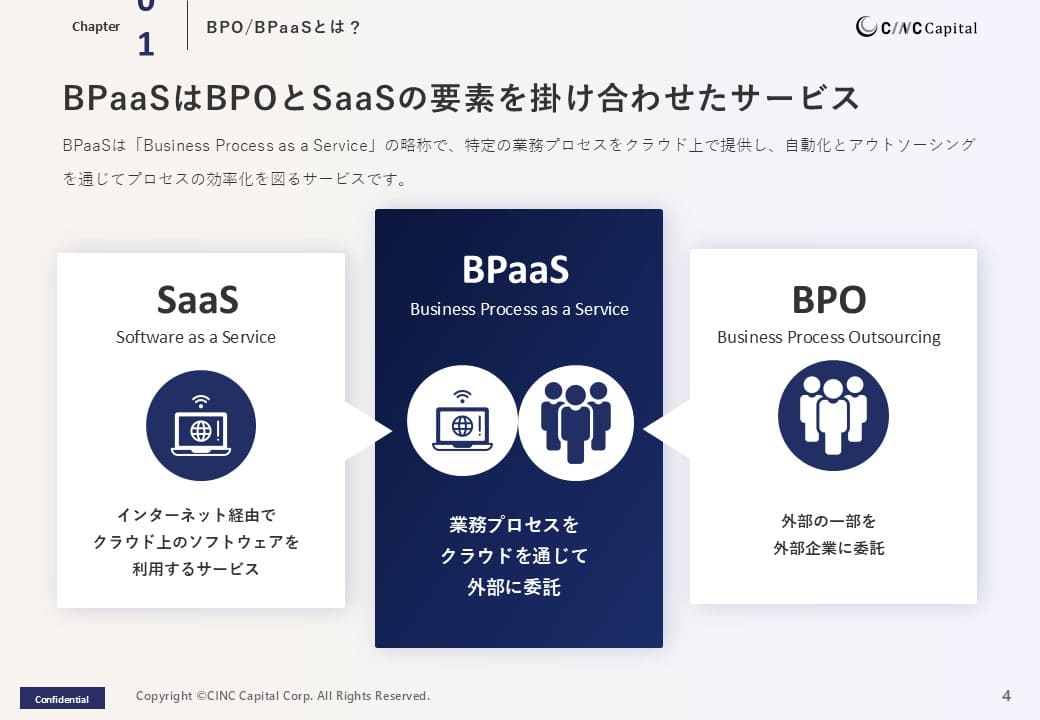 Chapter 01

BPO/BPaaSとは？

CINC Capital

BPaaSはBPOとSaaSの要素を掛け合わせたサービス

BPaaSは「Business Process as a Service」の略称で、特定の業務プロセスをクラウド上で提供し、自動化とアウトソーシングを通じてプロセスの効率化を図るサービスです。

SaaS
Software as a Service

インターネット経由で
クラウド上のソフトウェアを
利用するサービス

BPaaS
Business Process as a Service

業務プロセスを
クラウドを通じて
外部に委託

BPO
Business Process Outsourcing

外部の一部を
外部企業に委託

Confidential

Copyright ©CINC Capital Corp. All Rights Reserved.

4